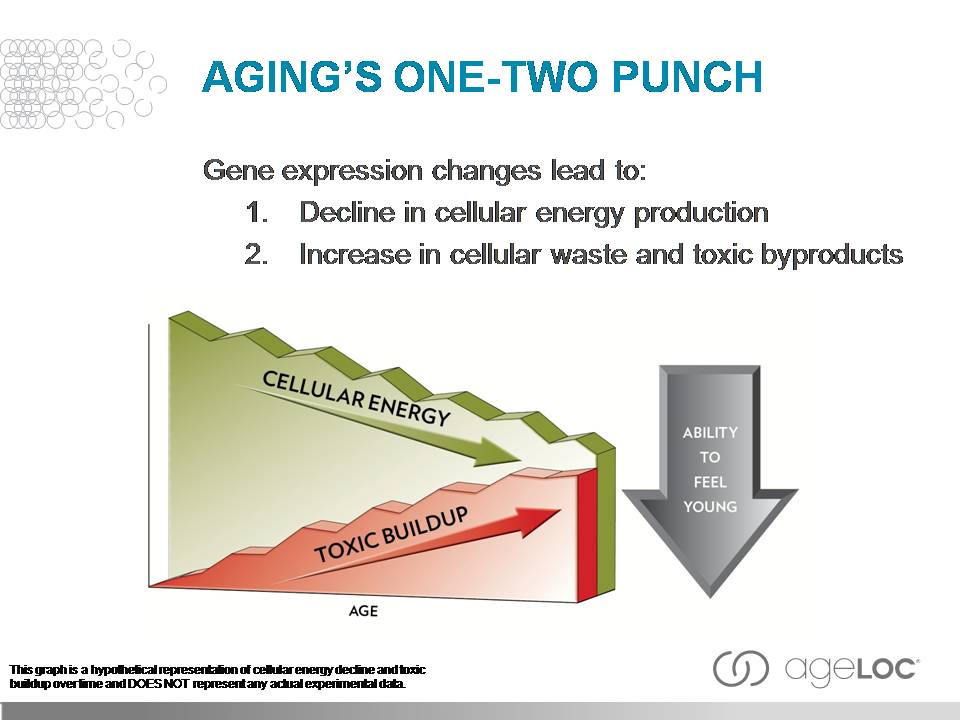 AGING'S ONE-TWO PUNCH

Gene expression changes lead to:

1. Decline in cellular energy production
2. Increase in cellular waste and toxic byproducts

CELLULAR ENERGY

TOXIC BUILDUP

AGE

ABILITY TO FEEL YOUNG

This graph is a hypothetical representation of cellular energy decline and toxic buildup over time and DOES NOT represent any actual experimental data.

ageLOC